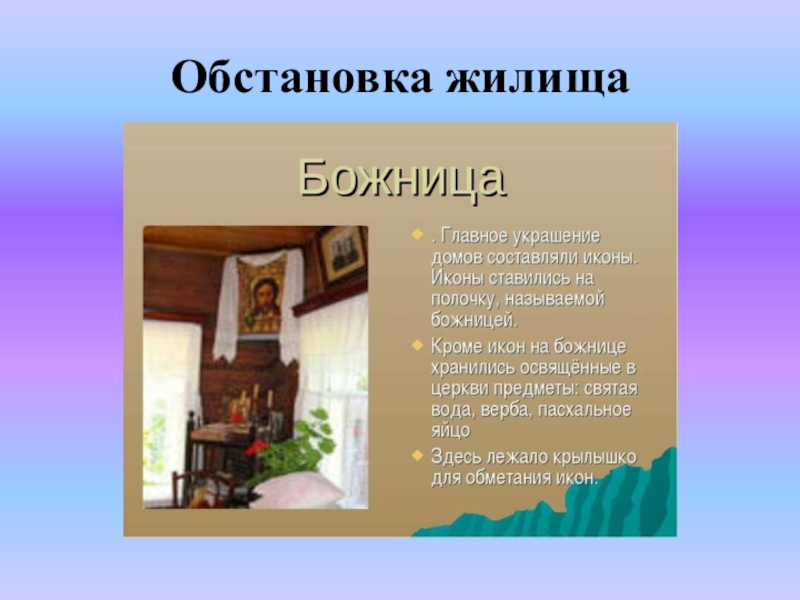 Обстановка жилища

Божница

. Главное украшение домов составляли иконы. Иконы ставились на полочку, называемой божницей.

Кроме икон на божнице хранились освящённые в церкви предметы: святая вода, верба, пасхальное яйцо

Здесь лежало крылышко для обметания икон.